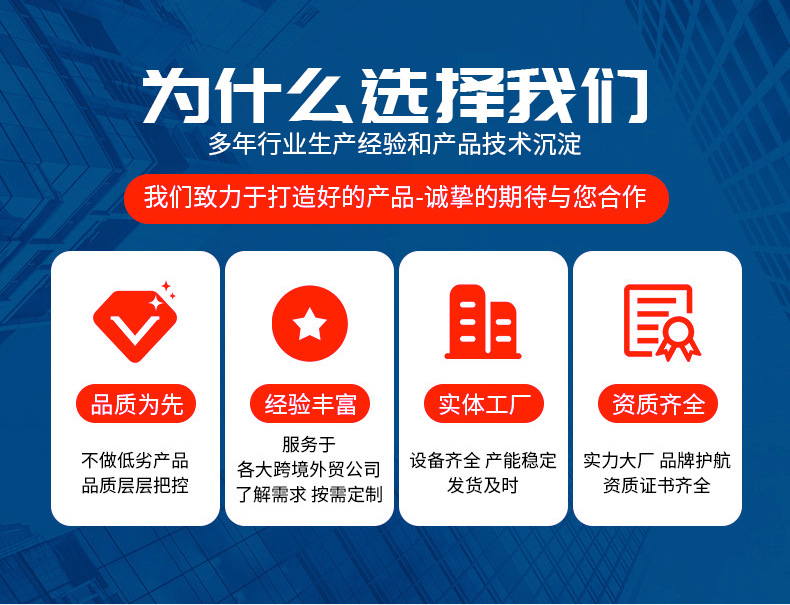 为什么选择我们
多年行业生产经验和产品技术沉淀

我们致力于打造好的产品-诚挚的期待与您合作

品质为先
不做低劣产品
品质层层把控

经验丰富
服务于
各大跨境外贸公司
了解需求 按需定制

实体工厂
设备齐全 产能稳定
发货及时

资质齐全
实力大厂 品牌护航
资质证书齐全